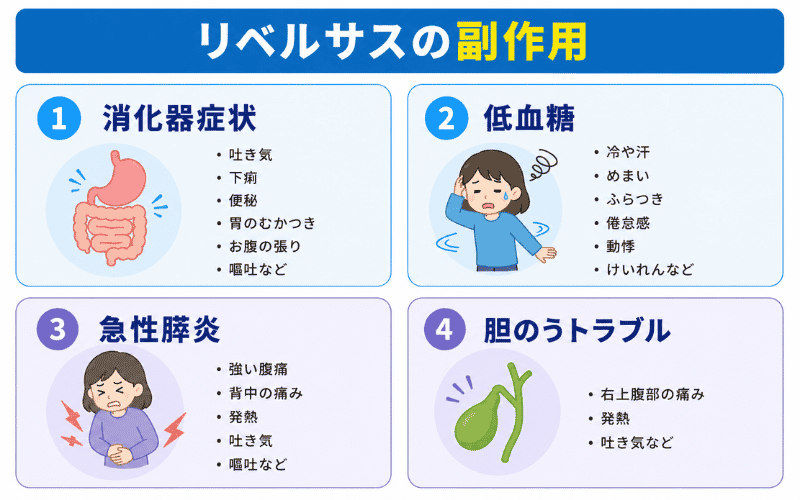 リベルサスの副作用

1 消化器症状

・吐き気
・下痢
・便秘
・胃のむかつき
・お腹の張り
・嘔吐など

2 低血糖

・冷や汗
・めまい
・ふらつき
・倦怠感
・動悸
・けいれんなど

3 急性膵炎

・強い腹痛
・背中の痛み
・発熱
・吐き気
・嘔吐など

4 胆のうトラブル

・右上腹部の痛み
・発熱
・吐き気など